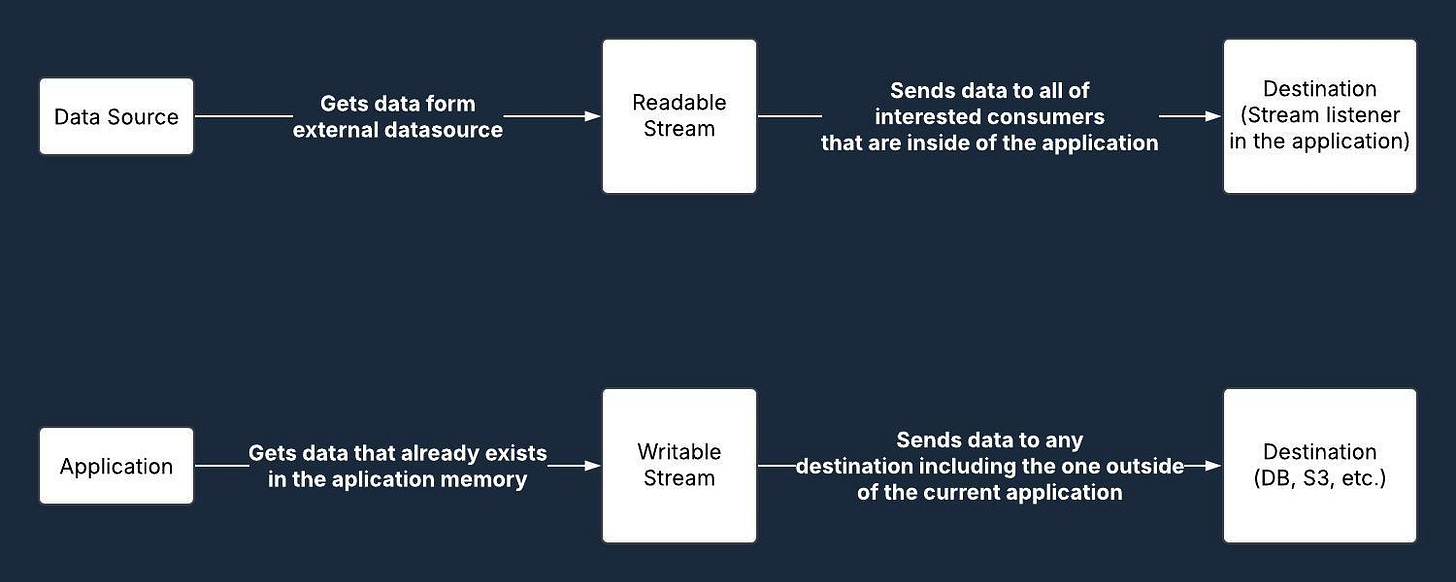 Data Source

Gets data form external datasource

Readable Stream

Sends data to all of interested consumers that are inside of the application

Destination (Stream listener in the application)

Application

Gets data that already exists in the aplication memory

Writable Stream

Sends data to any destination including the one outside of the current application

Destination (DB, S3, etc.)